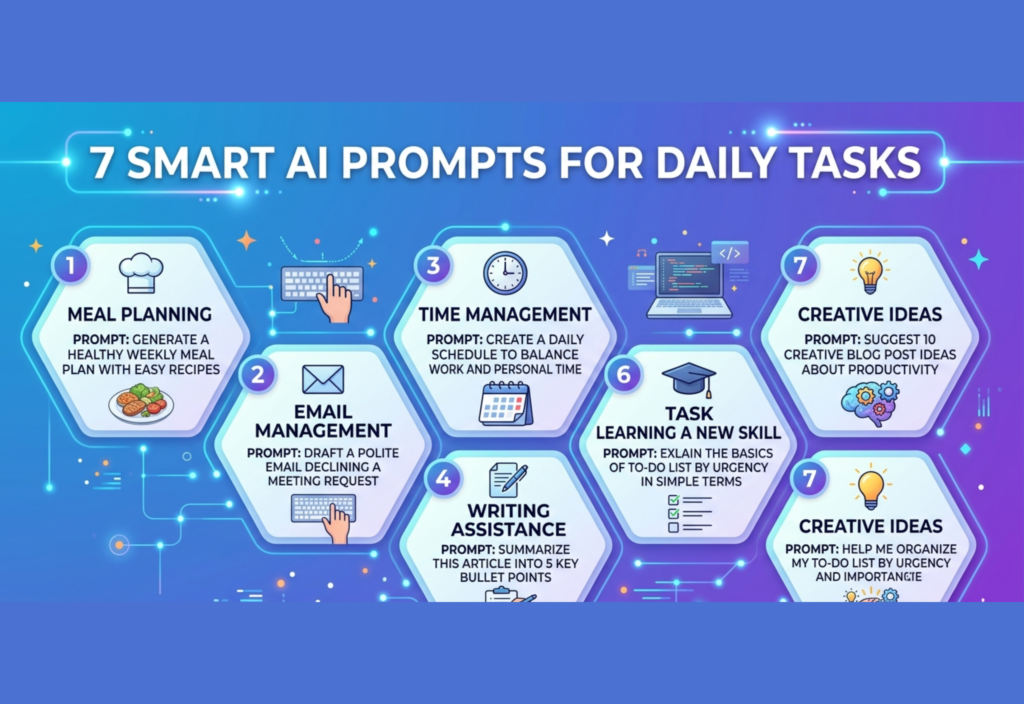 7 SMART AI PROMPTS FOR DAILY TASKS

1
MEAL PLANNING
PROMPT: GENERATE A HEALTHY WEEKLY MEAL PLAN WITH EASY RECIPES

2
EMAIL MANAGEMENT
PROMPT: DRAFT A POLITE EMAIL DECLINING A MEETING REQUEST

3
TIME MANAGEMENT
PROMPT: CREATE A DAILY SCHEDULE TO BALANCE WORK AND PERSONAL TIME

4
WRITING ASSISTANCE
PROMPT: SUMMARIZE THIS ARTICLE INTO 5 KEY BULLET POINTS

</>

6
TASK
LEARNING A NEW SKILL
PROMPT: EXLAIN THE BASICS OF TO-DO LIST BY URGENCY IN SIMPLE TERMS

7
CREATIVE IDEAS
PROMPT: SUGGEST 10 CREATIVE BLOG POST IDEAS ABOUT PRODUCTIVITY

7
CREATIVE IDEAS
PROMPT: HELP ME ORGANIZE MY TO-DO LIST BY URGENCY AND IMPORTANGIE